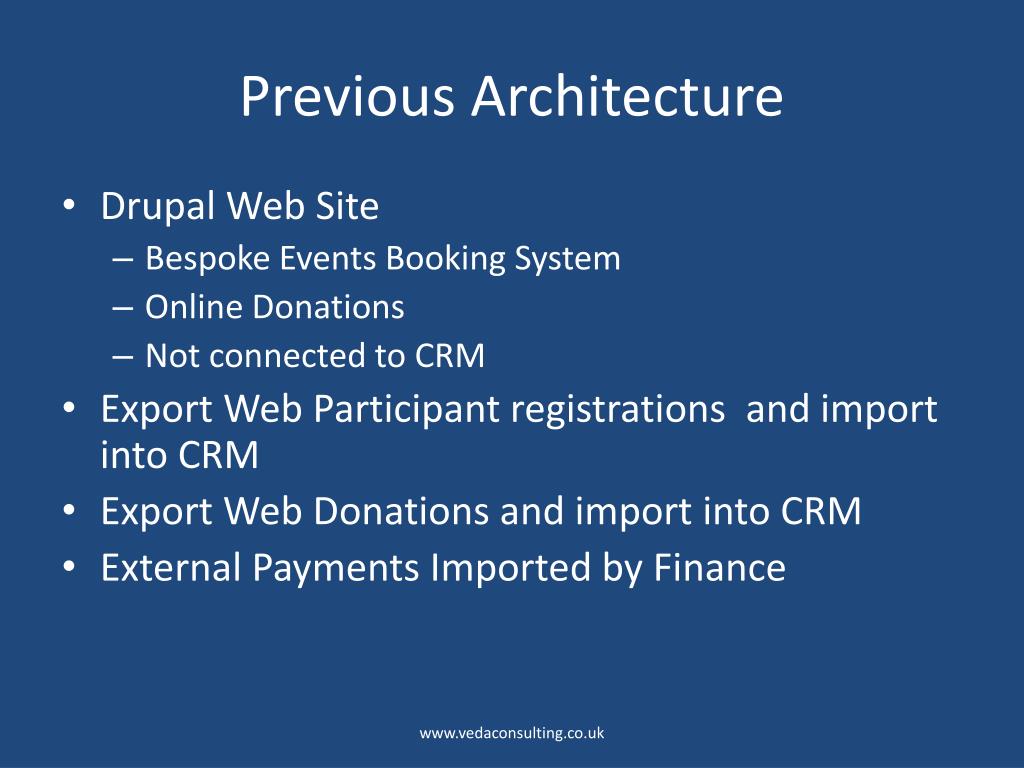 Previous Architecture

• Drupal Web Site
– Bespoke Events Booking System
– Online Donations
– Not connected to CRM
• Export Web Participant registrations and import into CRM
• Export Web Donations and import into CRM
• External Payments Imported by Finance

www.vedaconsulting.co.uk